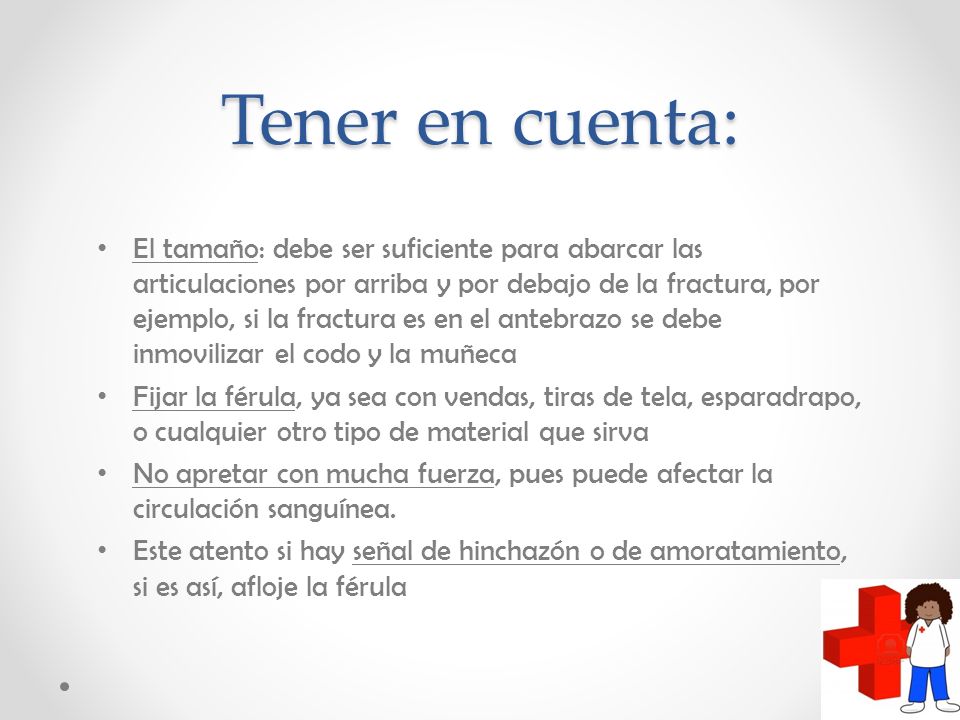 Tener en cuenta:

• El tamaño: debe ser suficiente para abarcar las articulaciones por arriba y por debajo de la fractura, por ejemplo, si la fractura es en el antebrazo se debe inmovilizar el codo y la muñeca
• Fijar la férula, ya sea con vendas, tiras de tela, esparadrapo, o cualquier otro tipo de material que sirva
• No apretar con mucha fuerza, pues puede afectar la circulación sanguínea.
• Este atento si hay señal de hinchazón o de amoratamiento, si es así, afloje la férula